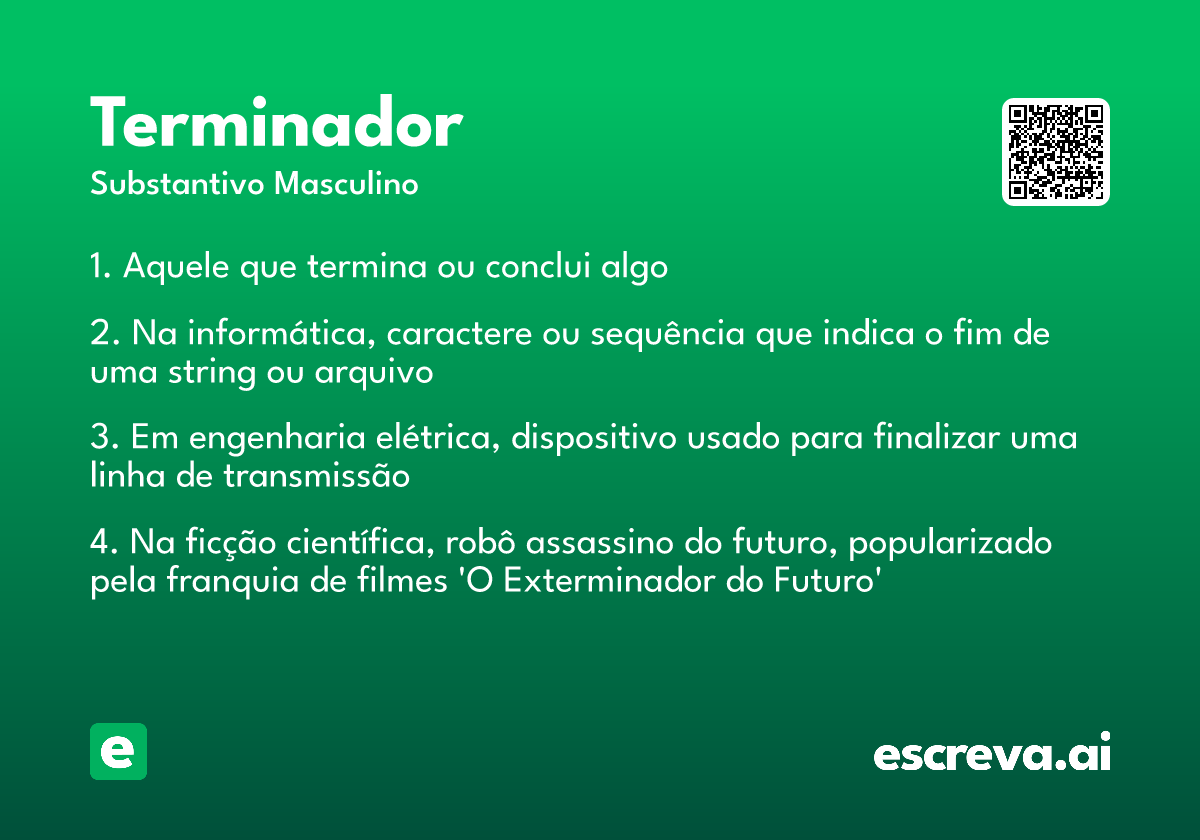 Terminador
Substantivo Masculino

1. Aquele que termina ou conclui algo

2. Na informática, caractere ou sequência que indica o fim de uma string ou arquivo

3. Em engenharia elétrica, dispositivo usado para finalizar uma linha de transmissão

4. Na ficção científica, robô assassino do futuro, popularizado pela franquia de filmes 'O Exterminador do Futuro'

e

escreva.ai